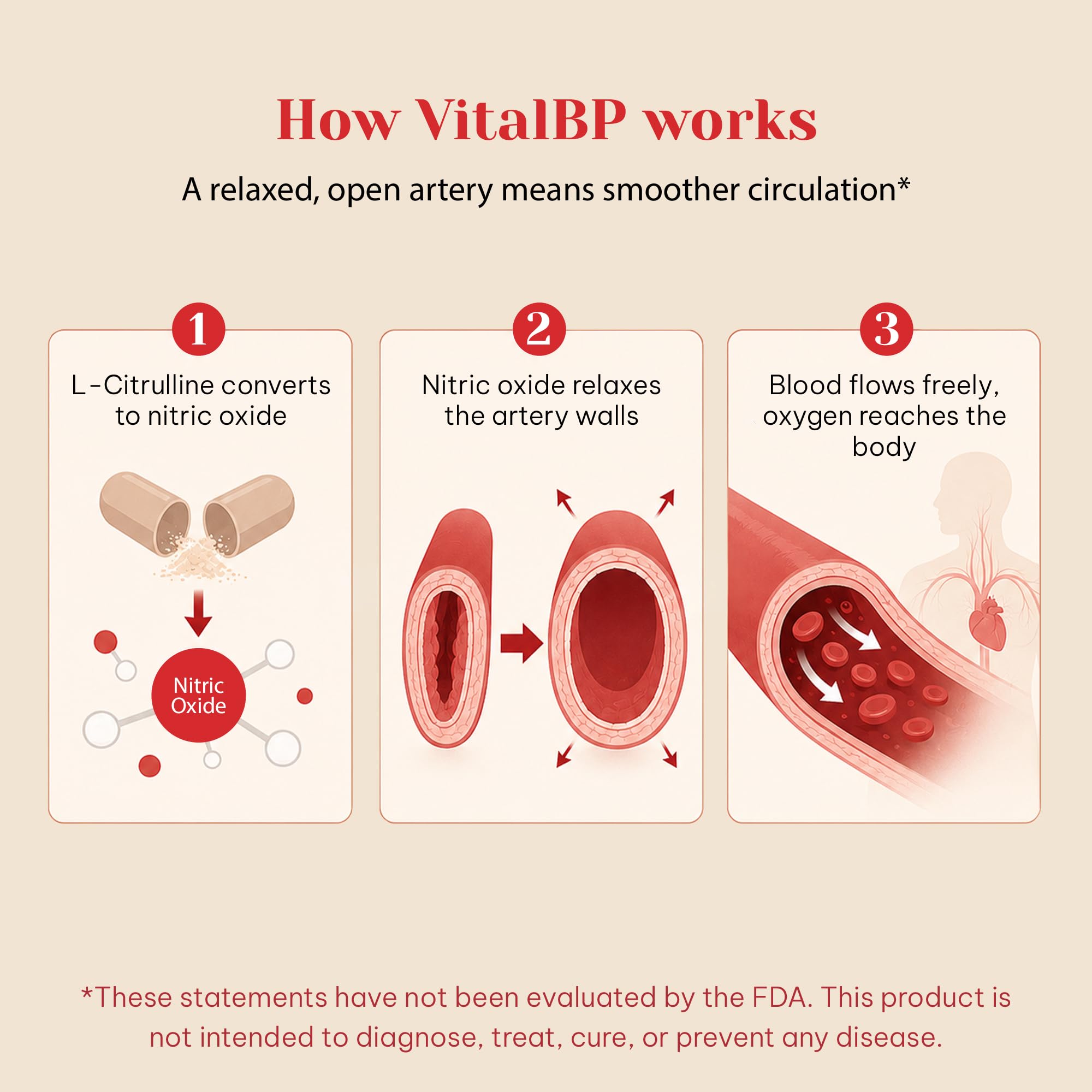 How VitalBP works

A relaxed, open artery means smoother circulation*

1

L-Citrulline converts to nitric oxide

Nitric Oxide

2

Nitric oxide relaxes the artery walls

3

Blood flows freely, oxygen reaches the body

*These statements have not been evaluated by the FDA. This product is not intended to diagnose, treat, cure, or prevent any disease.